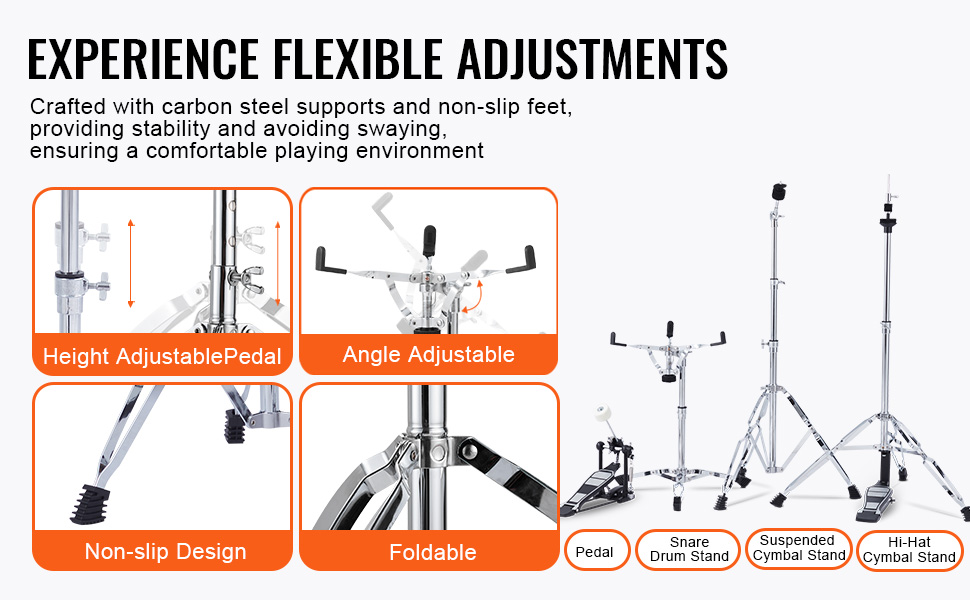 EXPERIENCE FLEXIBLE ADJUSTMENTS

Crafted with carbon steel supports and non-slip feet, providing stability and avoiding swaying, ensuring a comfortable playing environment

Height AdjustablePedal

Angle Adjustable

Non-slip Design

Foldable

Pedal

Snare Drum Stand

Suspended Cymbal Stand

Hi-Hat Cymbal Stand